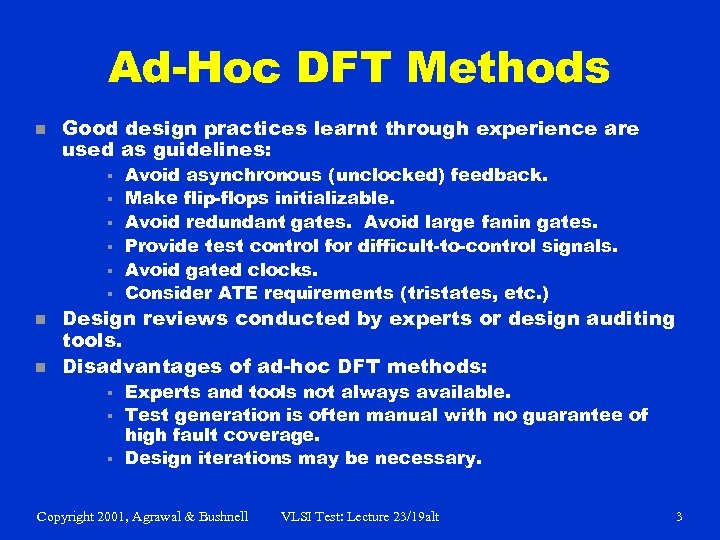 Ad-Hoc DFT Methods

- Good design practices learnt through experience are used as guidelines:
  - Avoid asynchronous (unclocked) feedback.
  - Make flip-flops initializable.
  - Avoid redundant gates. Avoid large fanin gates.
  - Provide test control for difficult-to-control signals.
  - Avoid gated clocks.
  - Consider ATE requirements (tristates, etc.)
- Design reviews conducted by experts or design auditing tools.
- Disadvantages of ad-hoc DFT methods:
  - Experts and tools not always available.
  - Test generation is often manual with no guarantee of high fault coverage.
  - Design iterations may be necessary.

Copyright 2001, Agrawal & Bushnell VLSI Test: Lecture 23/19alt 3